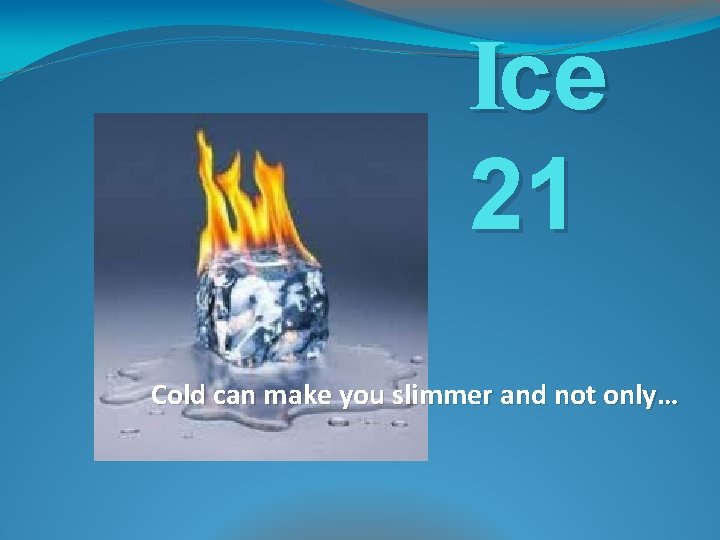 Ice 21

Cold can make you slimmer and not only…